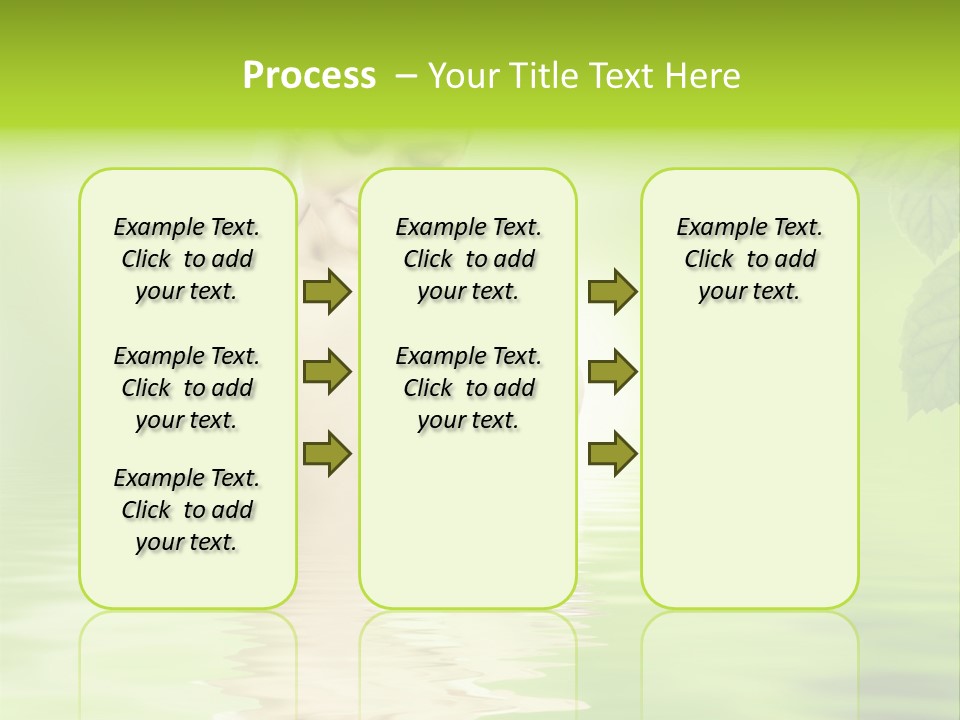 Process – Your Title Text Here

Example Text. Click to add your text.

Example Text. Click to add your text.

Example Text. Click to add your text.

Example Text. Click to add your text.

Example Text. Click to add your text.

Example Text. Click to add your text.